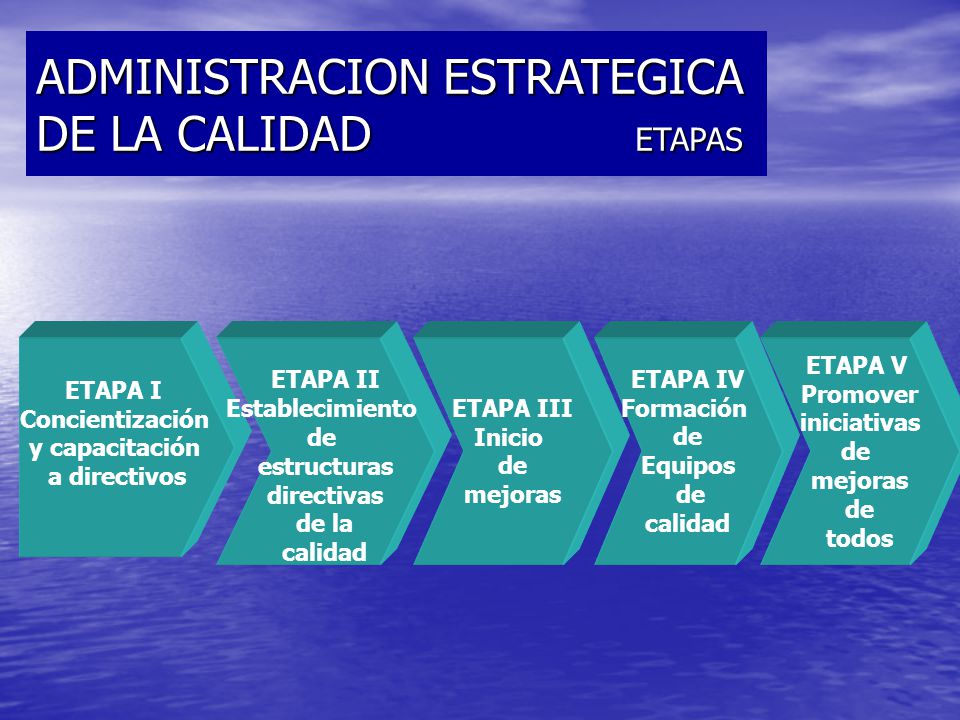 ADMINISTRACION ESTRATEGICA DE LA CALIDAD ETAPAS

ETAPA I
Concientización y capacitación a directivos

ETAPA II
Establecimiento de estructuras directivas de la calidad

ETAPA III
Inicio de mejoras

ETAPA IV
Formación de Equipos de calidad

ETAPA V
Promover iniciativas de mejoras de todos